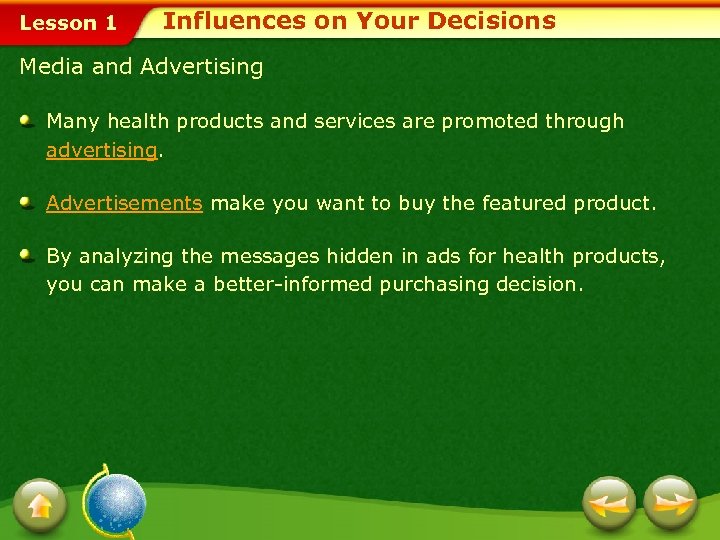 Lesson 1 Influences on Your Decisions

Media and Advertising

Many health products and services are promoted through advertising.

Advertisements make you want to buy the featured product.

By analyzing the messages hidden in ads for health products, you can make a better-informed purchasing decision.